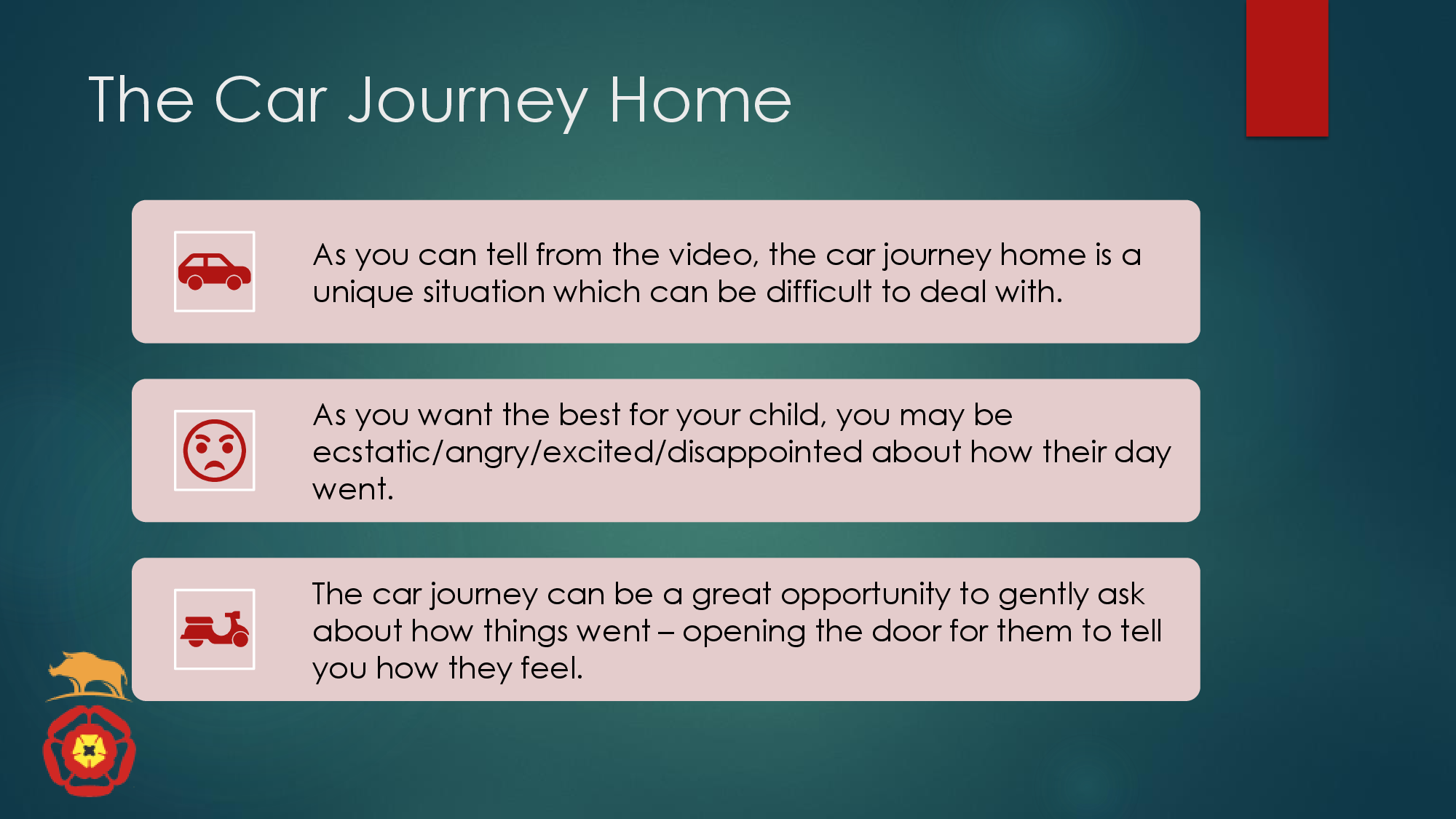 The Car Journey Home

As you can tell from the video, the car journey home is a unique situation which can be difficult to deal with.

As you want the best for your child, you may be ecstatic/angry/excited/disappointed about how their day went.

The car journey can be a great opportunity to gently ask about how things went – opening the door for them to tell you how they feel.